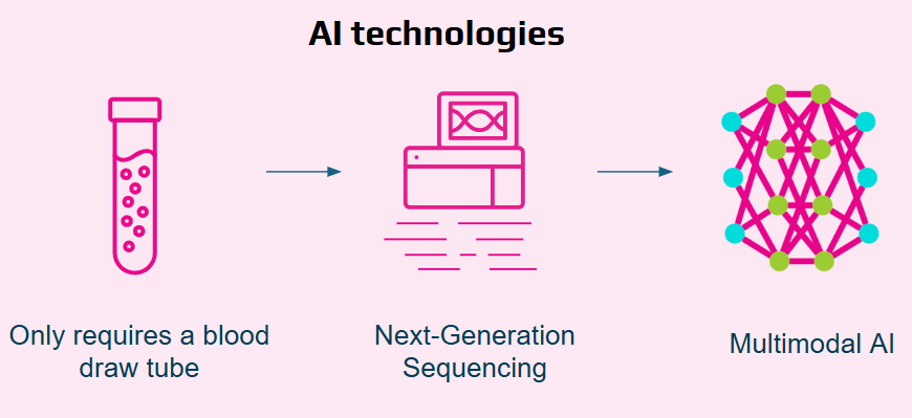 AI technologies

Only requires a blood draw tube

Next-Generation Sequencing

Multimodal AI